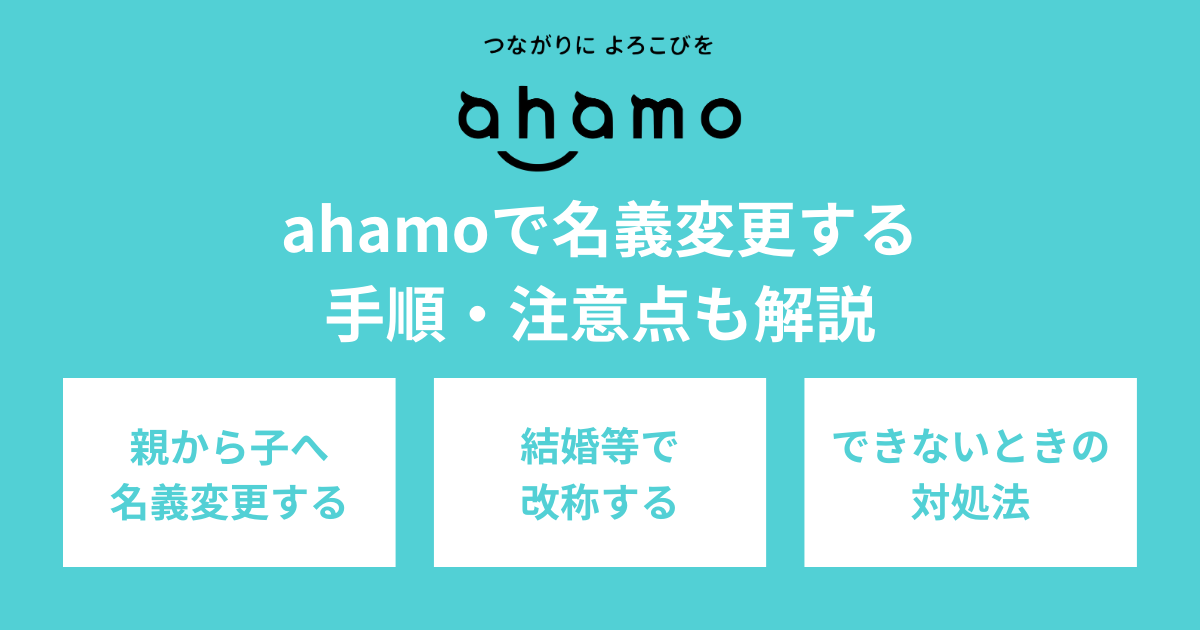 つながりに よろこびを

ahamo

ahamoで名義変更する
手順・注意点も解説

親から子へ
名義変更する

結婚等で
改称する

できないときの
対処法